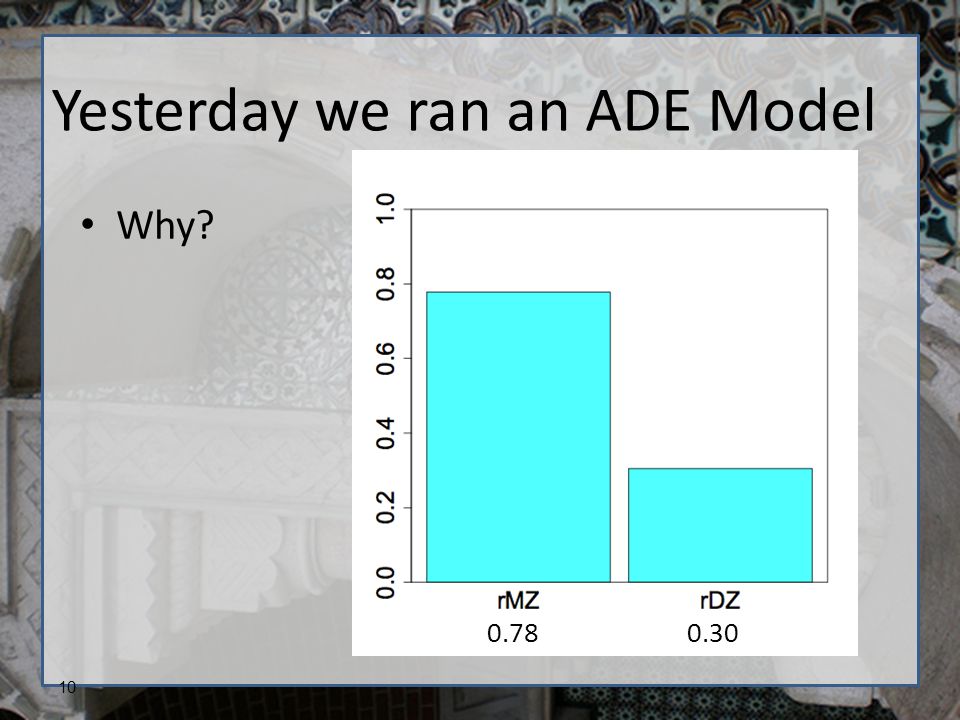 Yesterday we ran an ADE Model

• Why?

1.0
0.8
0.6
0.4
0.2
0.0

rMZ
0.78

rDZ
0.30

10